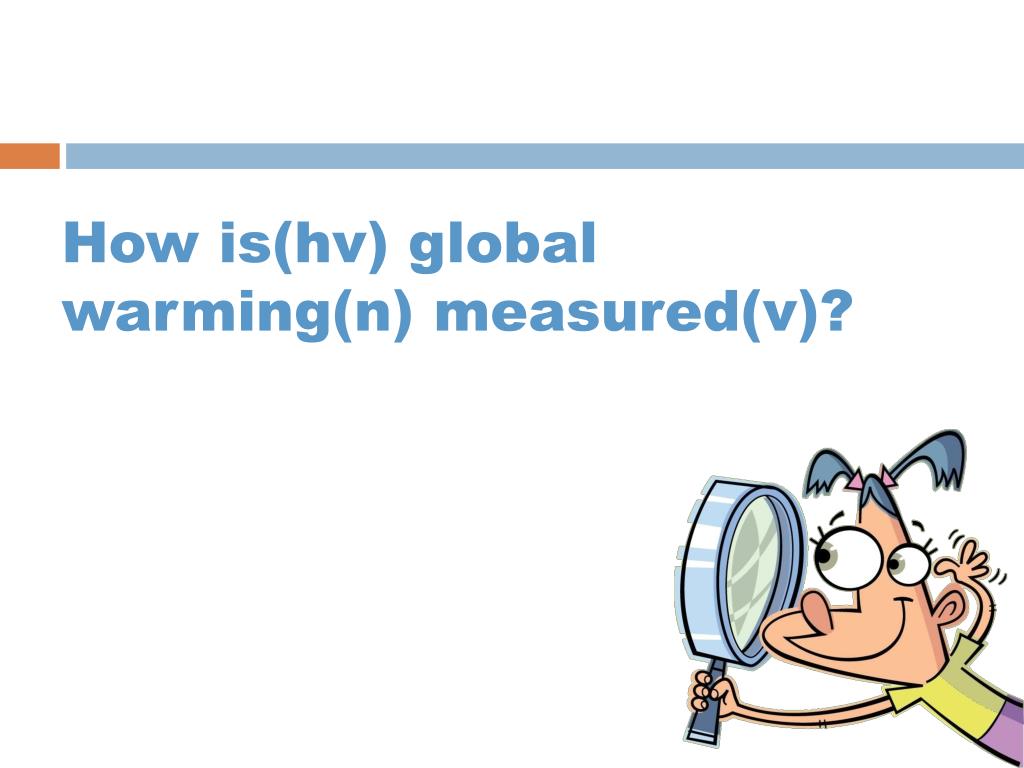 How is(hv) global warming(n) measured(v)?